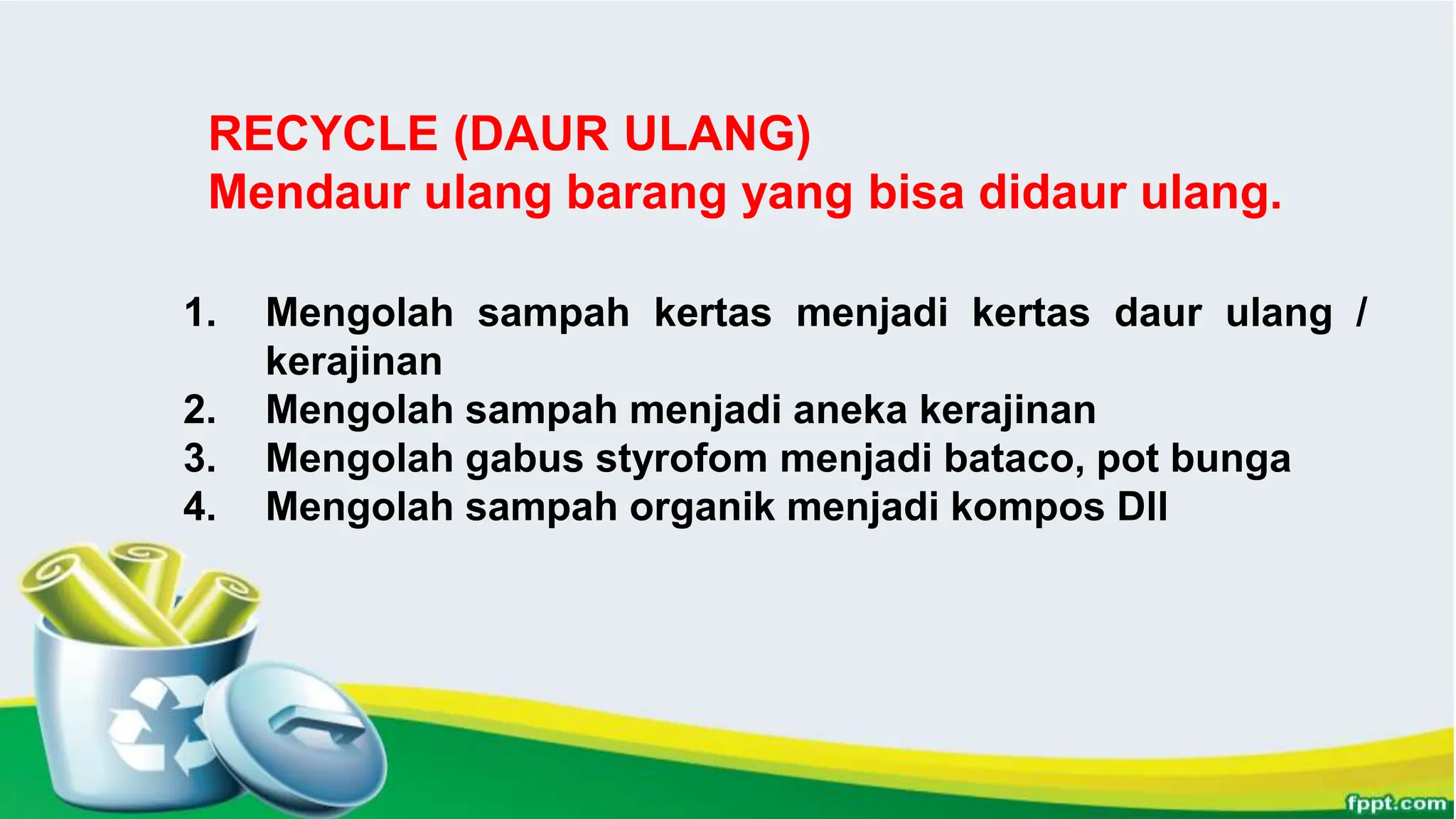 RECYCLE (DAUR ULANG)
Mendaur ulang barang yang bisa didaur ulang.

1. Mengolah sampah kertas menjadi kertas daur ulang / kerajinan
2. Mengolah sampah menjadi aneka kerajinan
3. Mengolah gabus styrofom menjadi bataco, pot bunga
4. Mengolah sampah organik menjadi kompos Dll

fppt.com